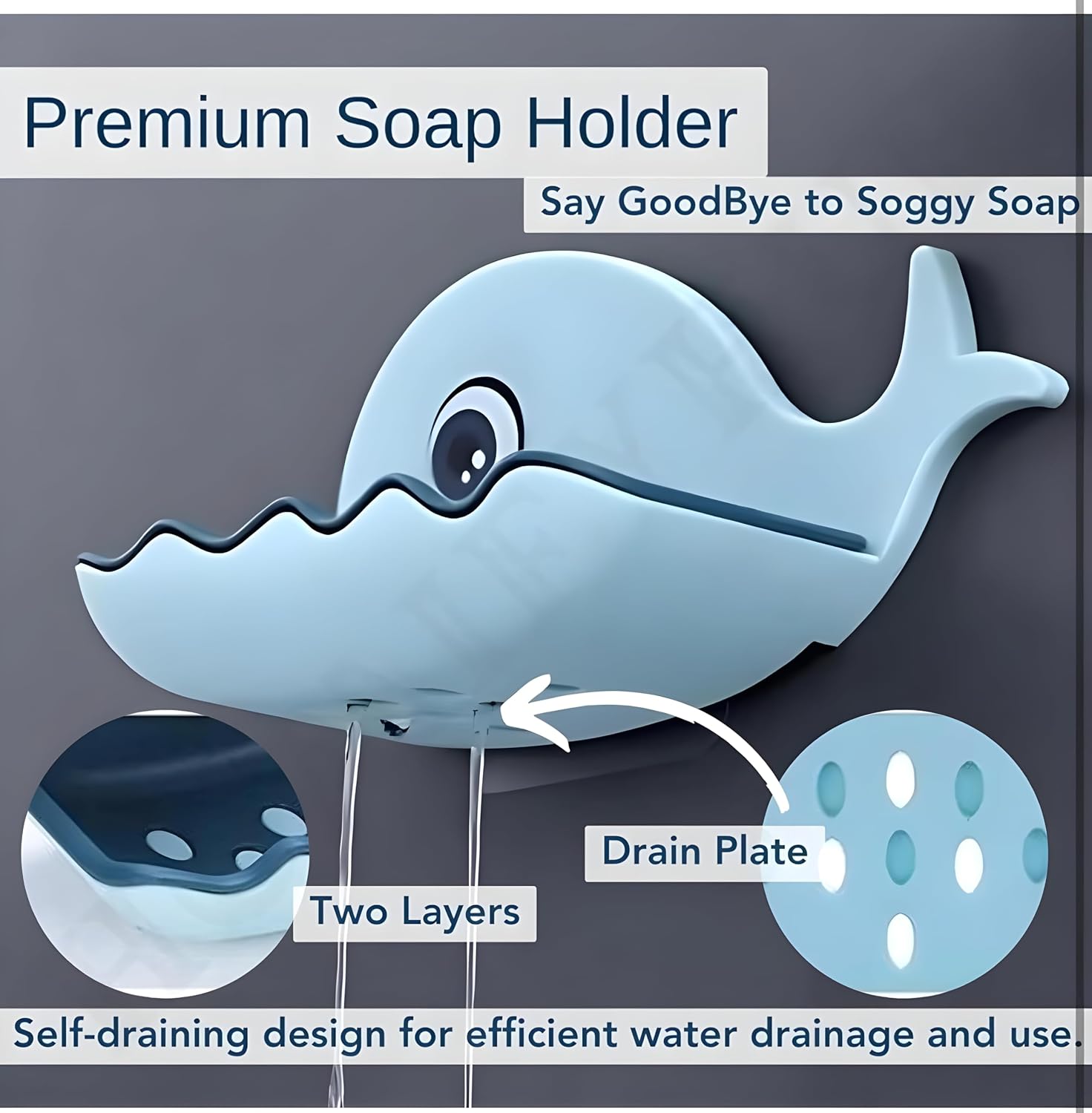 Premium Soap Holder

Say GoodBye to Soggy Soap

Drain Plate

Two Layers

Self-draining design for efficient water drainage and use.